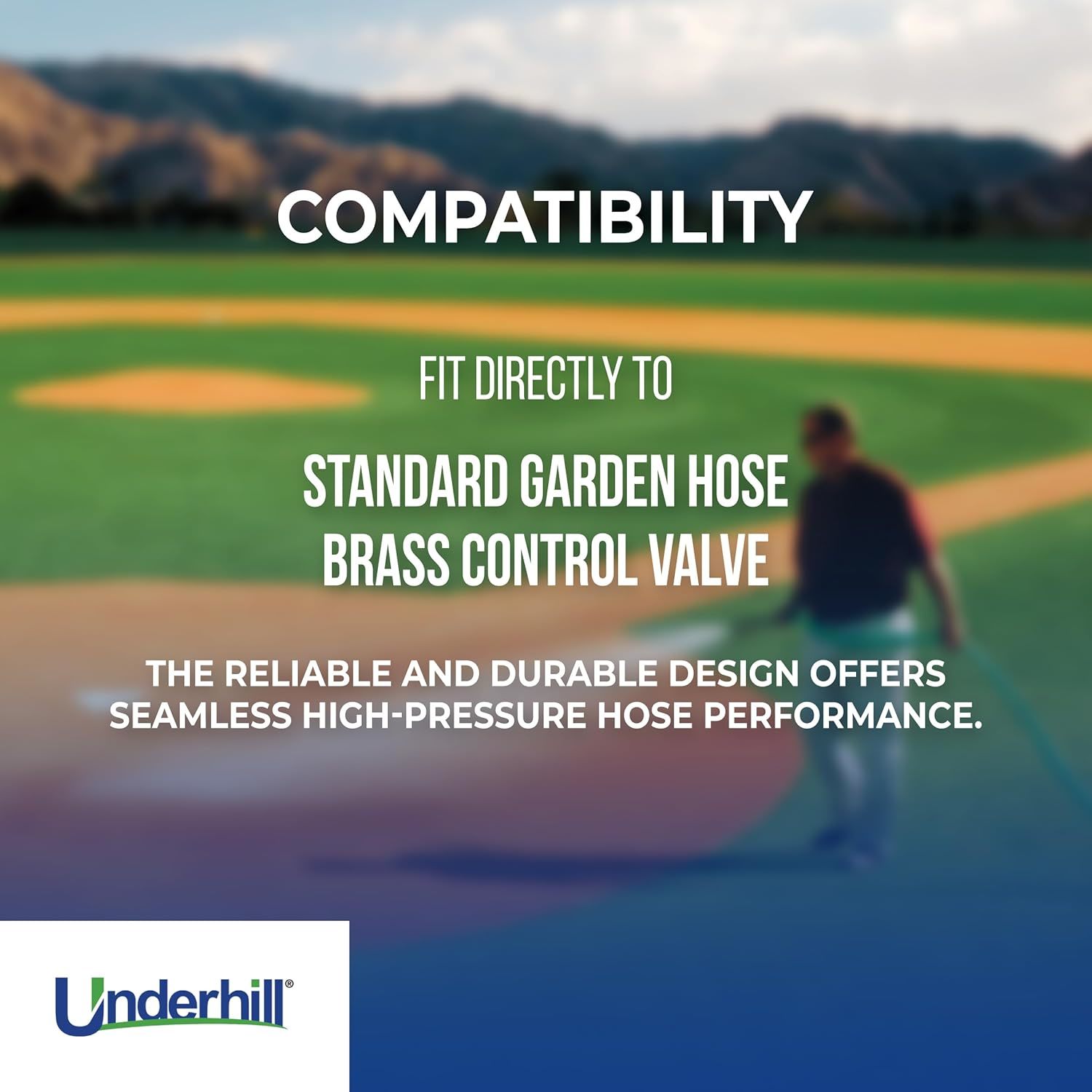 COMPATIBILITY

FIT DIRECTLY TO

STANDARD GARDEN HOSE
BRASS CONTROL VALVE

THE RELIABLE AND DURABLE DESIGN OFFERS SEAMLESS HIGH-PRESSURE HOSE PERFORMANCE.

Underhill®